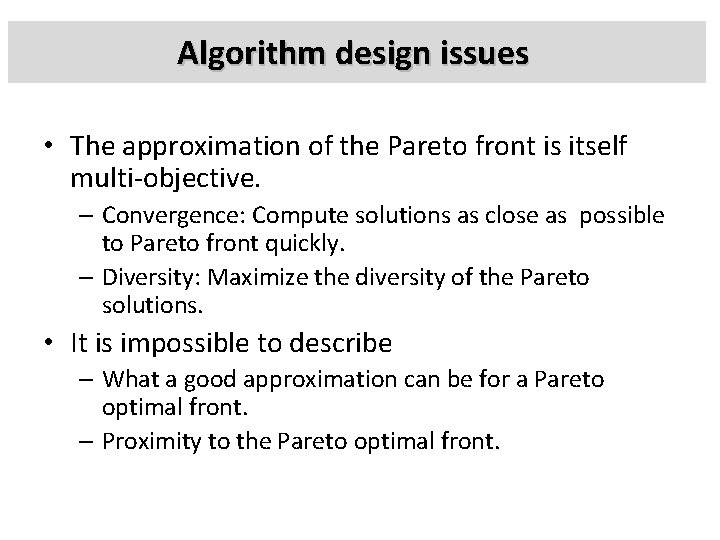 Algorithm design issues

• The approximation of the Pareto front is itself multi-objective.

– Convergence: Compute solutions as close as possible to Pareto front quickly.

– Diversity: Maximize the diversity of the Pareto solutions.

• It is impossible to describe

– What a good approximation can be for a Pareto optimal front.

– Proximity to the Pareto optimal front.